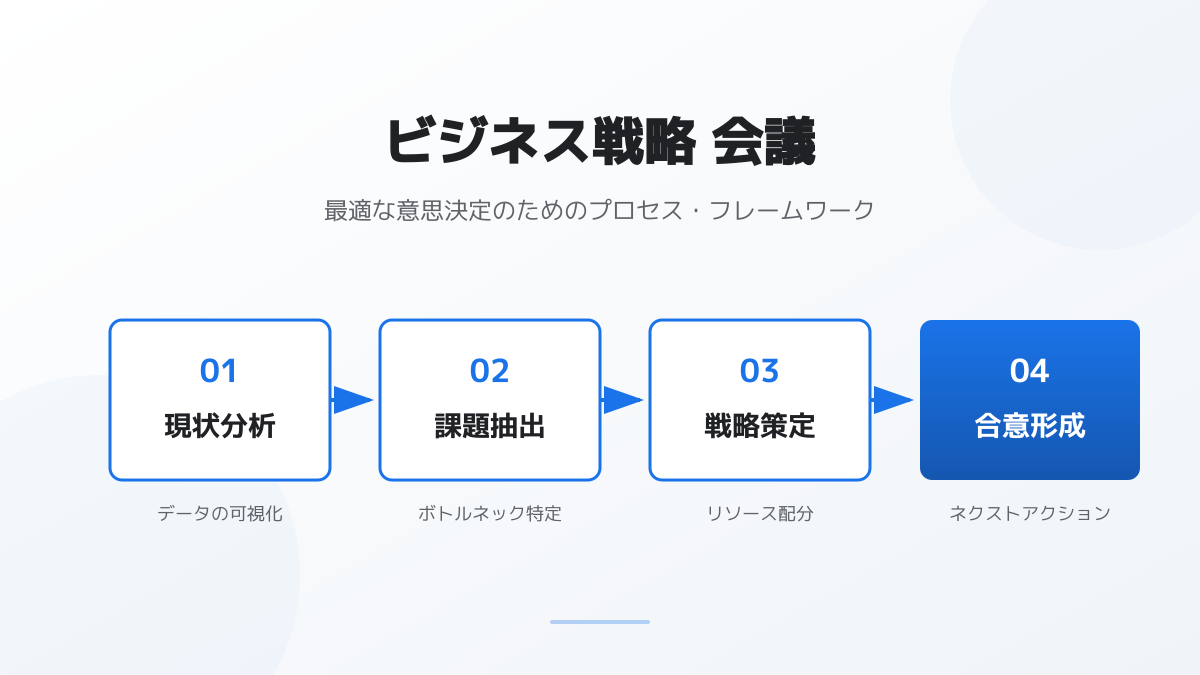 ビジネス戦略 会議

最適な意思決定のためのプロセス・フレームワーク

01
現状分析

データの可視化

02
課題抽出

ボトルネック特定

03
戦略策定

リソース配分

04
合意形成

ネクストアクション